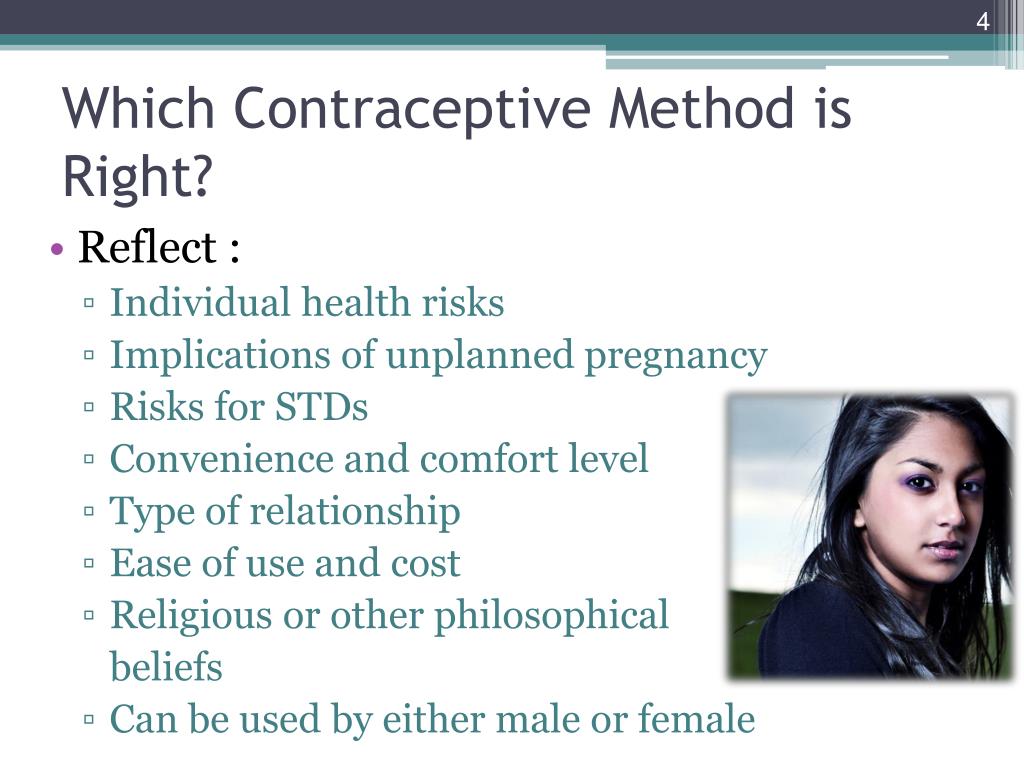 4

Which Contraceptive Method is Right?

• Reflect :
▫ Individual health risks
▫ Implications of unplanned pregnancy
▫ Risks for STDs
▫ Convenience and comfort level
▫ Type of relationship
▫ Ease of use and cost
▫ Religious or other philosophical beliefs
▫ Can be used by either male or female